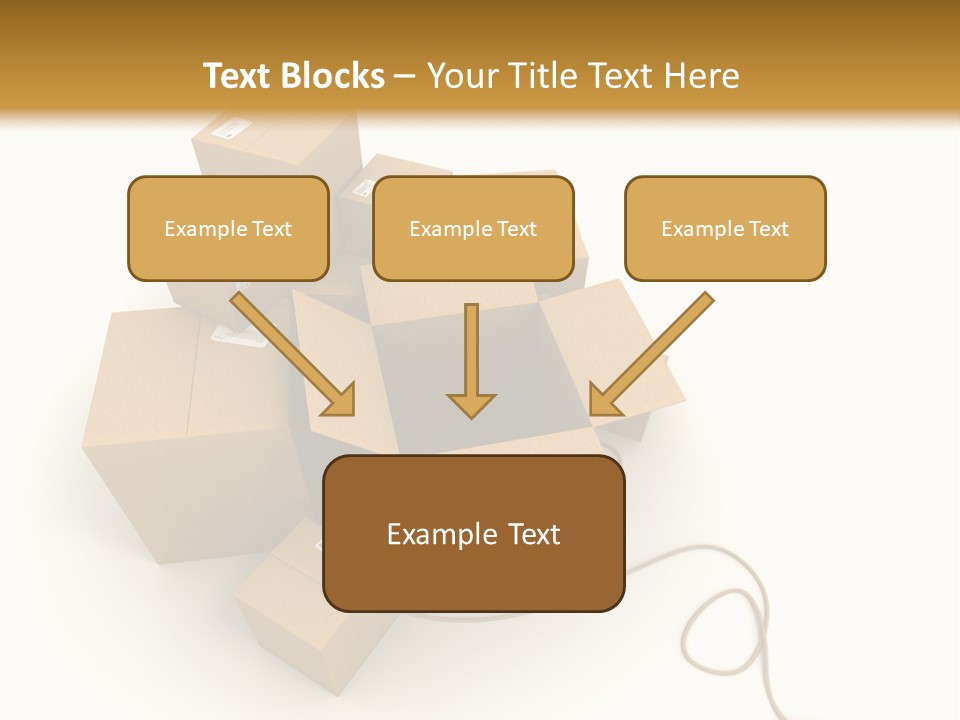 Text Blocks – Your Title Text Here

Example Text

Example Text

Example Text

Example Text